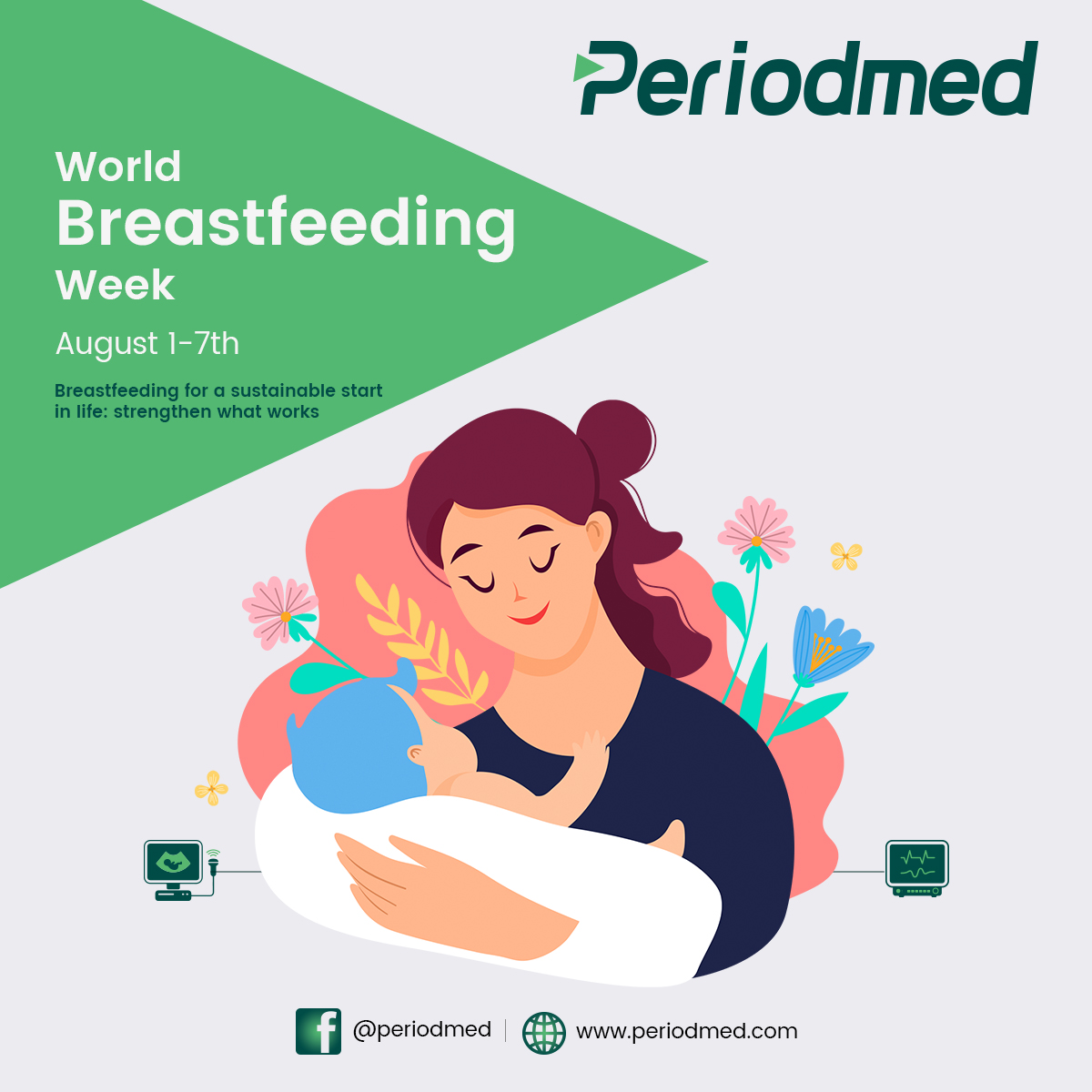 Periodmed

World
Breastfeeding
Week

August 1-7th

Breastfeeding for a sustainable start in life: strengthen what works

@periodmed | www.periodmed.com